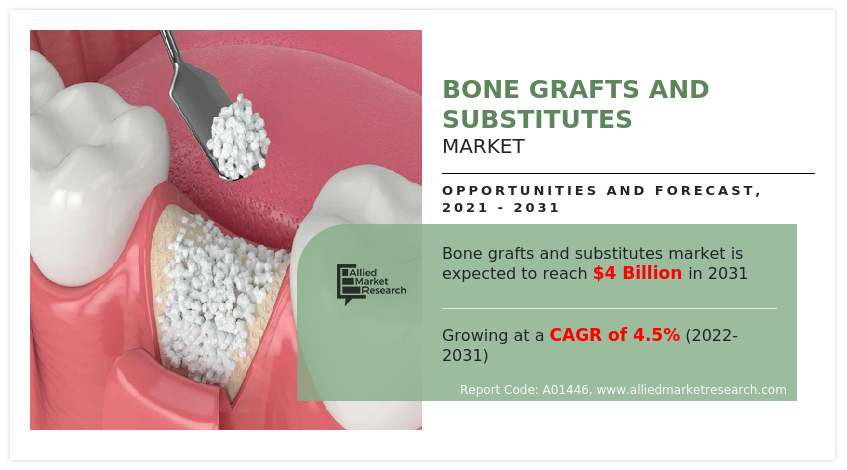 BONE GRAFTS AND SUBSTITUTES
MARKET

OPPORTUNITIES AND FORECAST, 2021 - 2031

Allied Market Research

Bone grafts and substitutes market is expected to reach $4 Billion in 2031

Growing at a CAGR of 4.5% (2022-2031)

Report Code: A01446, www.alliedmarketresearch.com